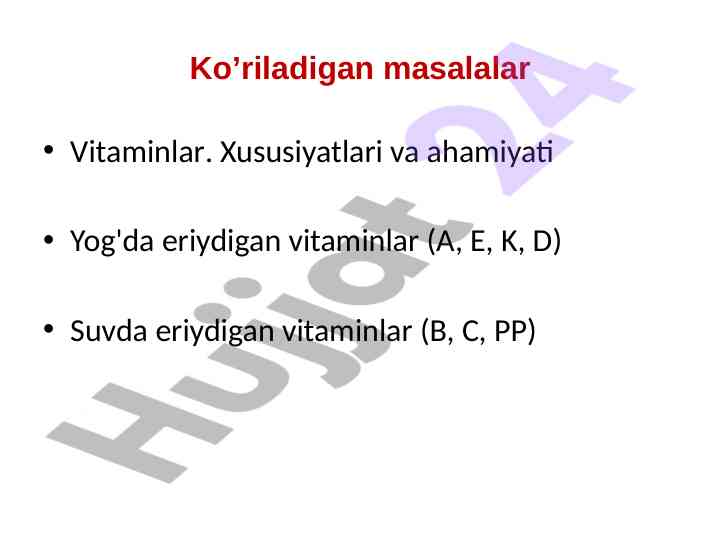 Ko’riladigan masalalar

• Vitaminlar. Xususiyatlari va ahamiyati

• Yog'da eriydigan vitaminlar (A, E, K, D)

• Suvda eriydigan vitaminlar (B, C, PP)

Hujjat 24